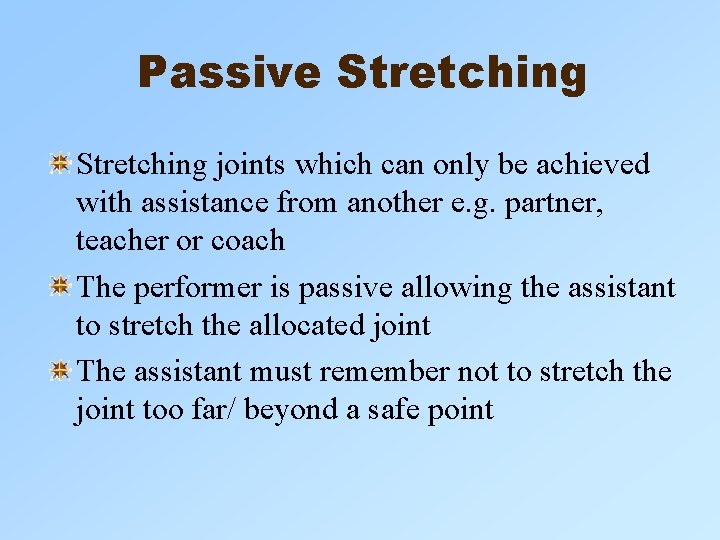 Passive Stretching

Stretching joints which can only be achieved with assistance from another e.g. partner, teacher or coach

The performer is passive allowing the assistant to stretch the allocated joint

The assistant must remember not to stretch the joint too far/ beyond a safe point